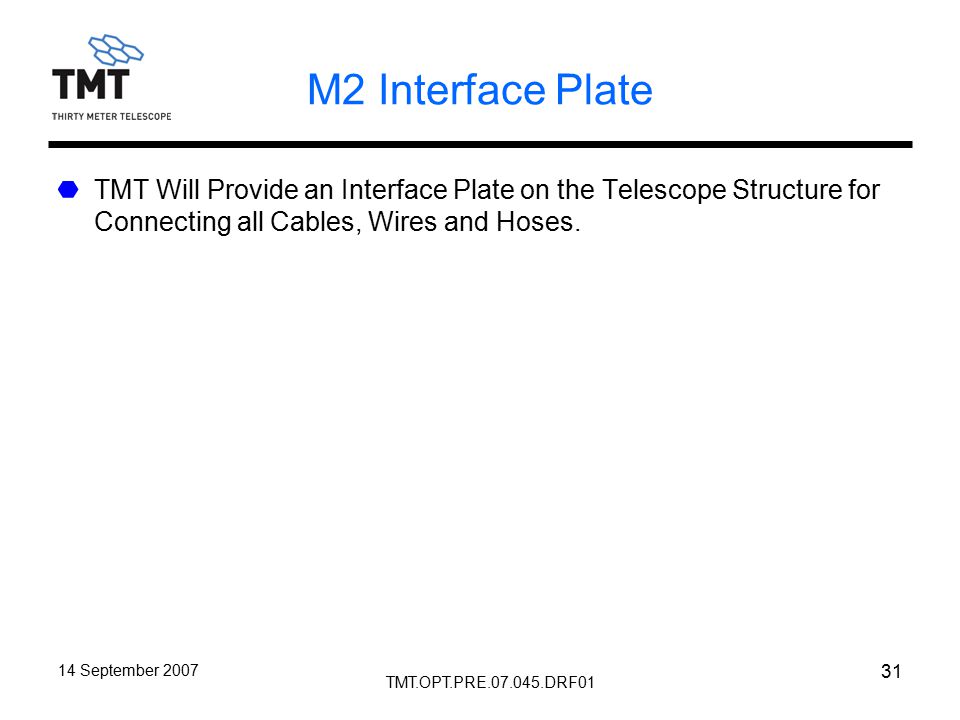 TMT
THIRTY METER TELESCOPE

M2 Interface Plate

TMT Will Provide an Interface Plate on the Telescope Structure for Connecting all Cables, Wires and Hoses.

14 September 2007

TMT.OPT.PRE.07.045.DRF01

31